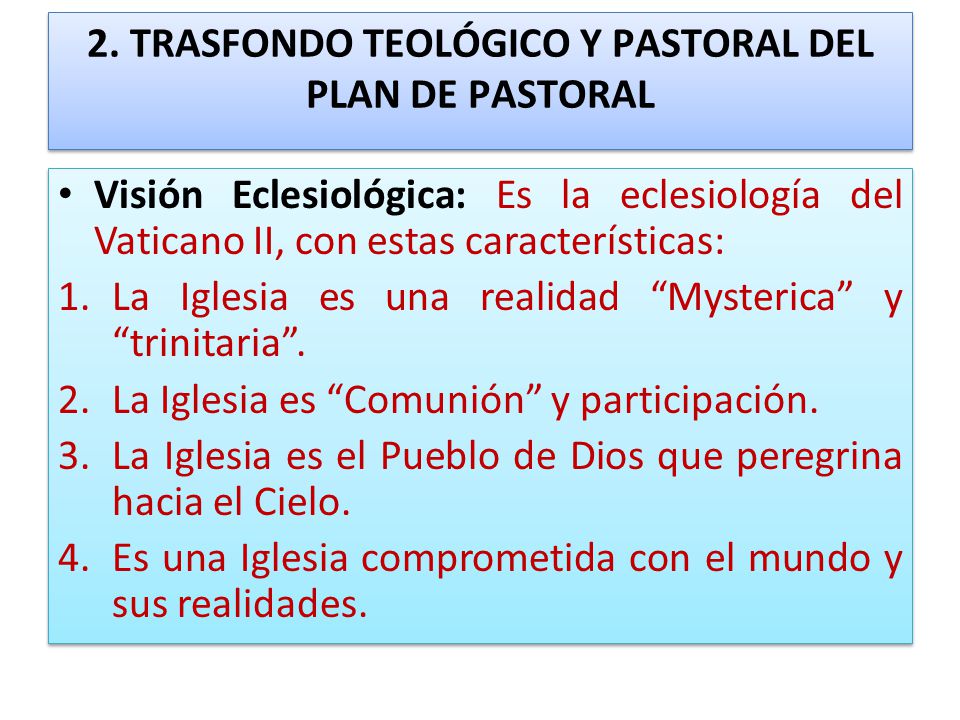 2. TRASFONDO TEOLÓGICO Y PASTORAL DEL PLAN DE PASTORAL

• Visión Eclesiológica: Es la eclesiología del Vaticano II, con estas características:
1. La Iglesia es una realidad “Mysterica” y “trinitaria”.
2. La Iglesia es “Comunión” y participación.
3. La Iglesia es el Pueblo de Dios que peregrina hacia el Cielo.
4. Es una Iglesia comprometida con el mundo y sus realidades.